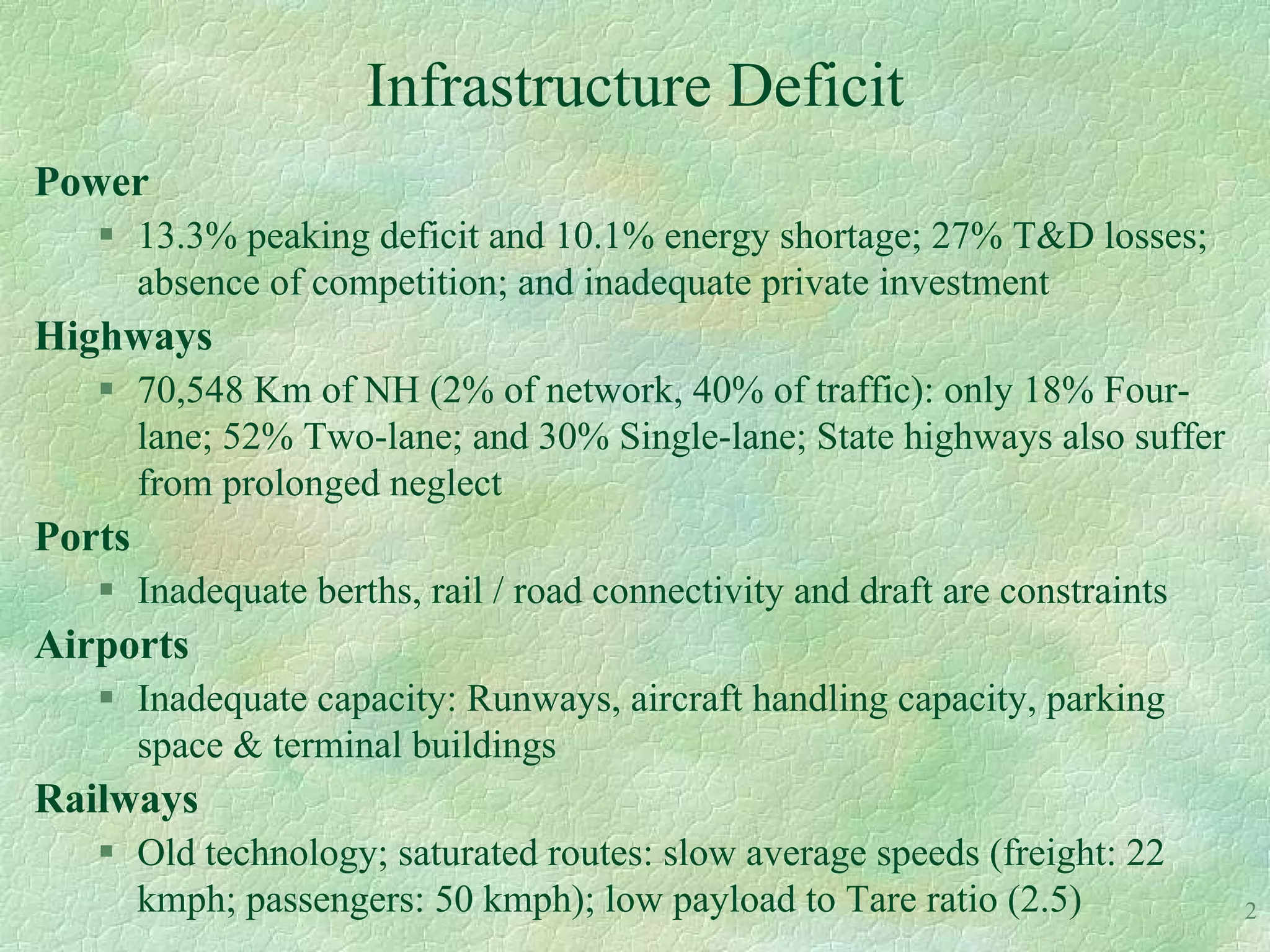 Infrastructure Deficit

Power

▪ 13.3% peaking deficit and 10.1% energy shortage; 27% T&D losses; absence of competition; and inadequate private investment

Highways

▪ 70,548 Km of NH (2% of network, 40% of traffic): only 18% Four-lane; 52% Two-lane; and 30% Single-lane; State highways also suffer from prolonged neglect

Ports

▪ Inadequate berths, rail / road connectivity and draft are constraints

Airports

▪ Inadequate capacity: Runways, aircraft handling capacity, parking space & terminal buildings

Railways

▪ Old technology; saturated routes: slow average speeds (freight: 22 kmph; passengers: 50 kmph); low payload to Tare ratio (2.5)

2